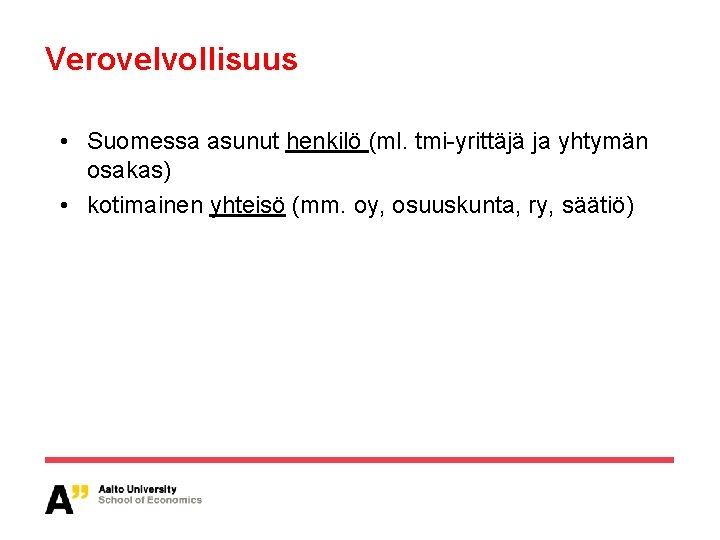 Verovelvollisuus

• Suomessa asunut henkilö (ml. tmi-yrittäjä ja yhtymän osakas)
• kotimainen yhteisö (mm. oy, osuuskunta, ry, säätiö)

A" Aalto University
School of Economics